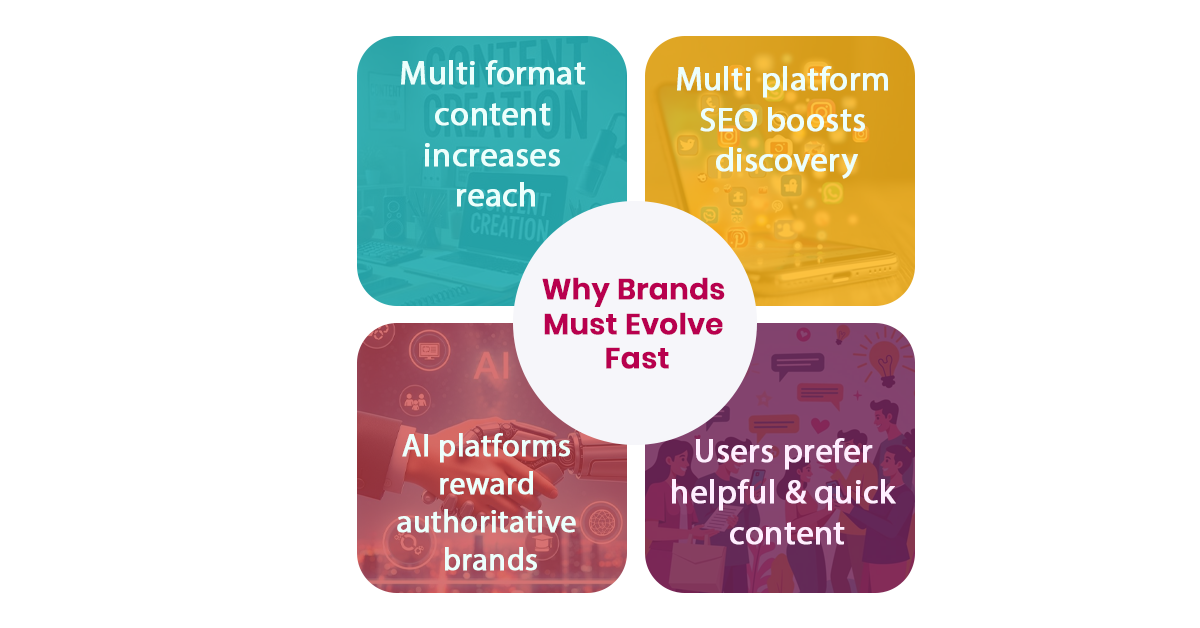 Multi format content increases reach

Multi platform SEO boosts discovery

Why Brands Must Evolve Fast

AI platforms reward authoritative brands

Users prefer helpful & quick content